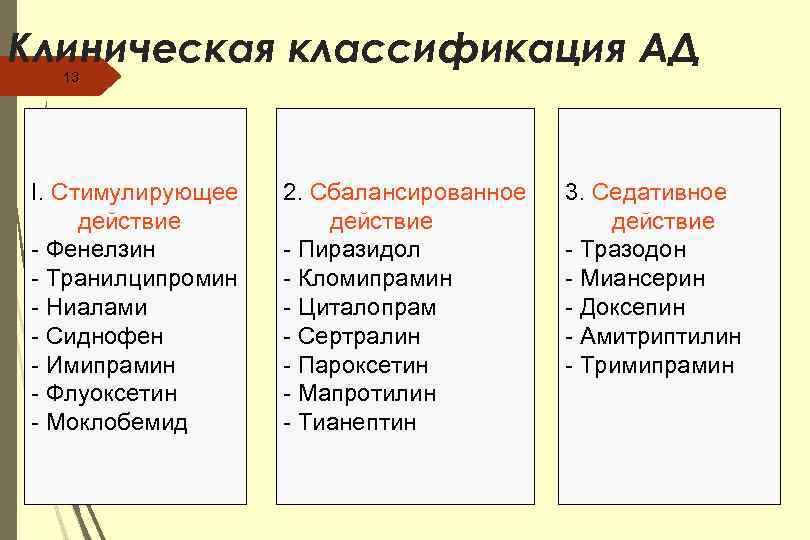 Клиническая классификация АД

13

I. Стимулирующее действие
- Фенелзин
- Транилципромин
- Ниалами
- Сиднофен
- Имипрамин
- Флуоксетин
- Моклобемид

2. Сбалансированное действие
- Пиразидол
- Кломипрамин
- Циталопрам
- Сертралин
- Пароксетин
- Мапротилин
- Тианептин

3. Седативное действие
- Тразодон
- Миансерин
- Доксепин
- Амитриптилин
- Тримипрамин